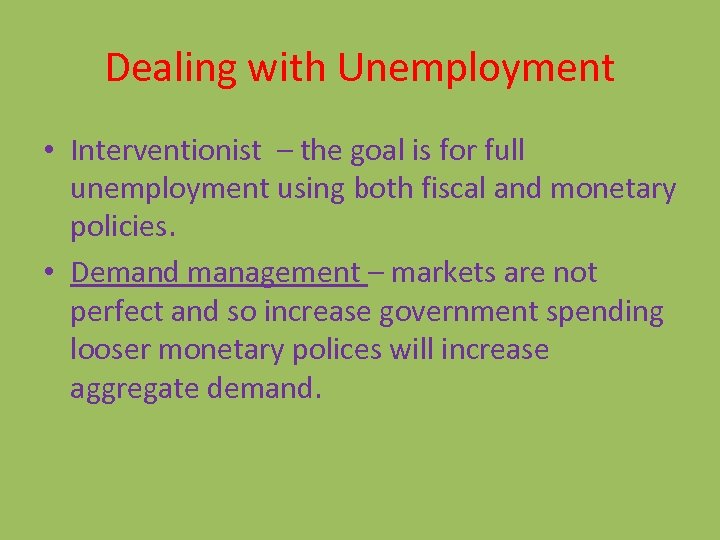 Dealing with Unemployment

• Interventionist – the goal is for full unemployment using both fiscal and monetary policies.

• Demand management – markets are not perfect and so increase government spending looser monetary polices will increase aggregate demand.